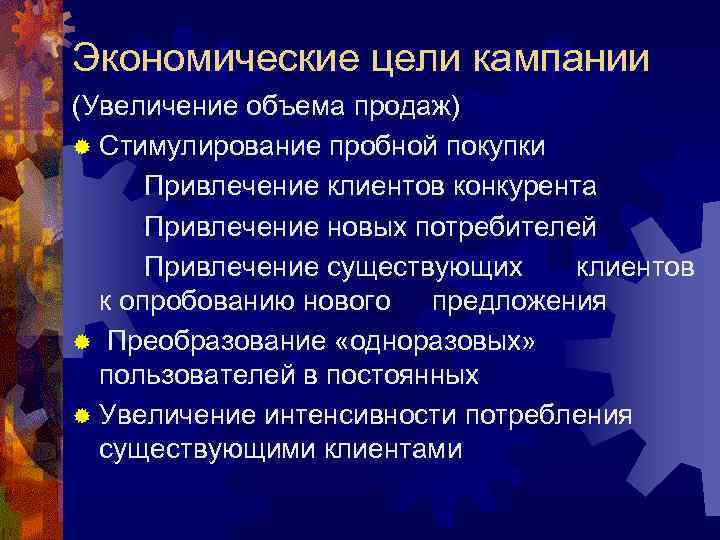 Экономические цели кампании

(Увеличение объема продаж)

Стимулирование пробной покупки

Привлечение клиентов конкурента

Привлечение новых потребителей

Привлечение существующих клиентов к опробованию нового предложения

Преобразование «одноразовых» пользователей в постоянных

Увеличение интенсивности потребления существующими клиентами